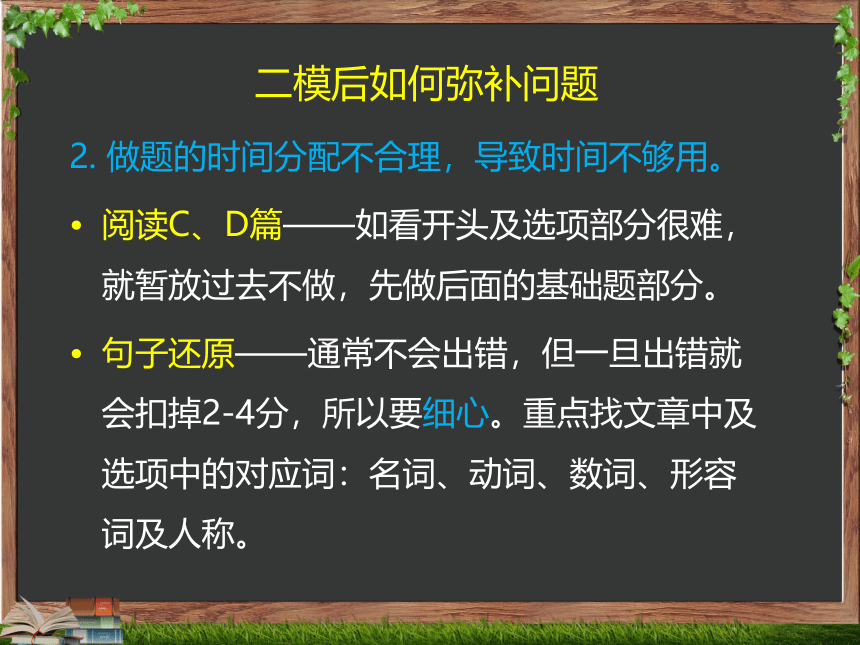 二模后如何弥补问题

2. 做题的时间分配不合理，导致时间不够用。

• 阅读C、D篇——如看开头及选项部分很难，就暂放过去不做，先做后面的基础题部分。

• 句子还原——通常不会出错，但一旦出错就会扣掉2-4分，所以要细心。重点找文章中及选项中的对应词：名词、动词、数词、形容词及人称。